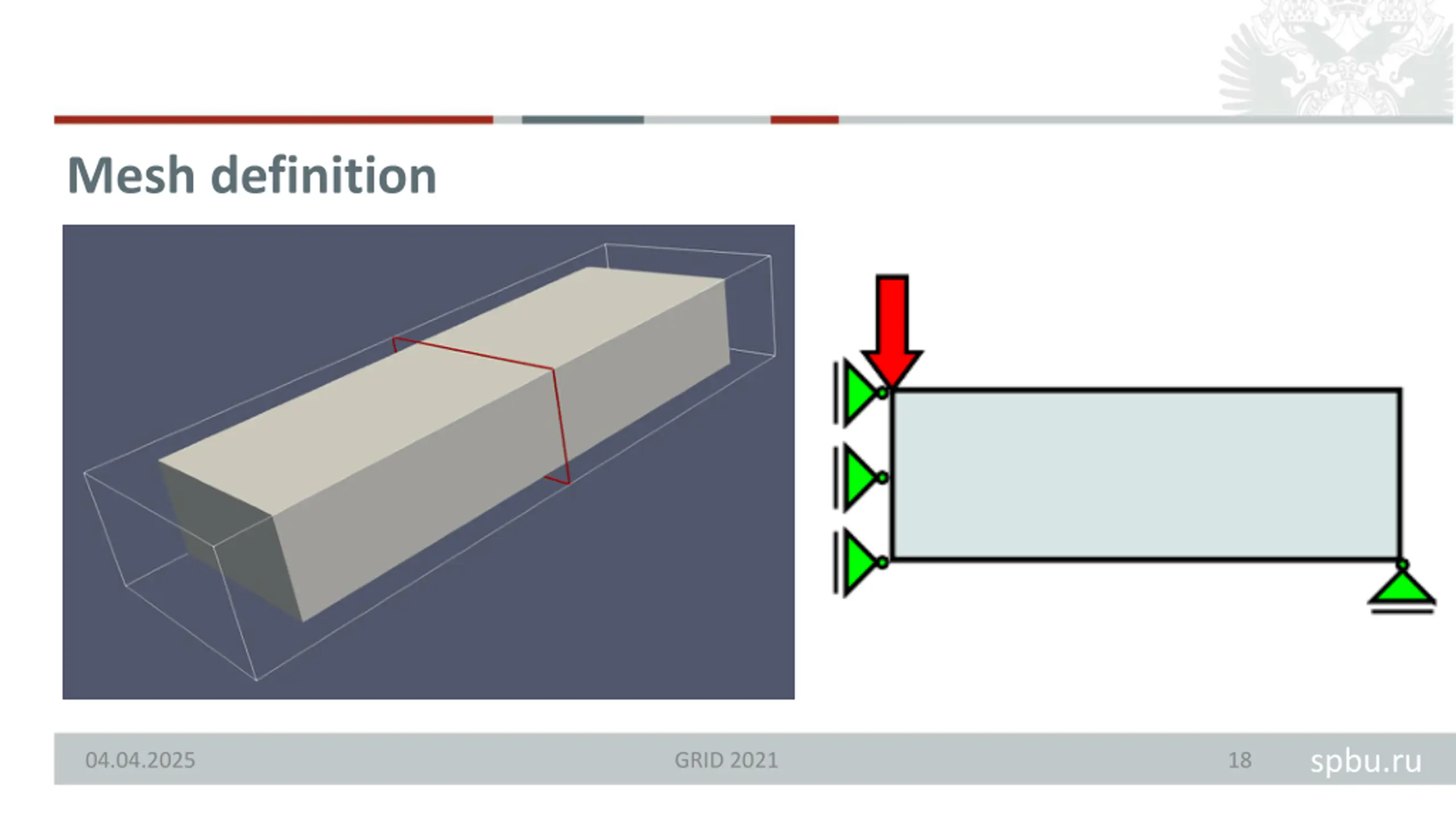 Mesh definition

04.04.2025 GRID 2021 18 spbu.ru